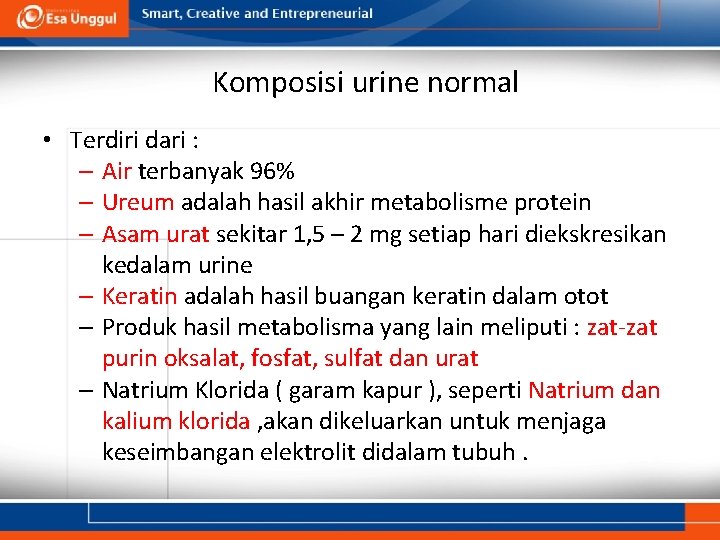 Esa Unggul

Smart, Creative and Entrepreneurial

Komposisi urine normal

• Terdiri dari :
– Air terbanyak 96%
– Ureum adalah hasil akhir metabolisme protein
– Asam urat sekitar 1,5 – 2 mg setiap hari diekskresikan kedalam urine
– Keratin adalah hasil buangan keratin dalam otot
– Produk hasil metabolisma yang lain meliputi : zat-zat purin oksalat, fosfat, sulfat dan urat
– Natrium Klorida ( garam kapur ), seperti Natrium dan kalium klorida ,akan dikeluarkan untuk menjaga keseimbangan elektrolit didalam tubuh .